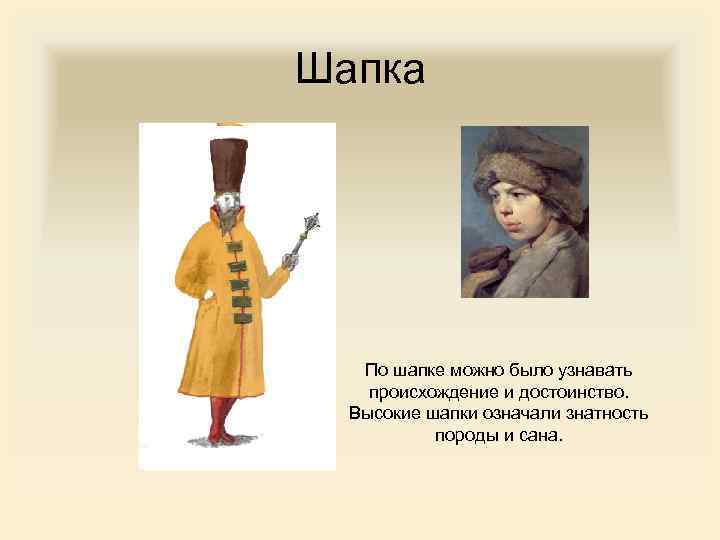 Шапка

По шапке можно было узнавать происхождение и достоинство. Высокие шапки означали знатность породы и сана.